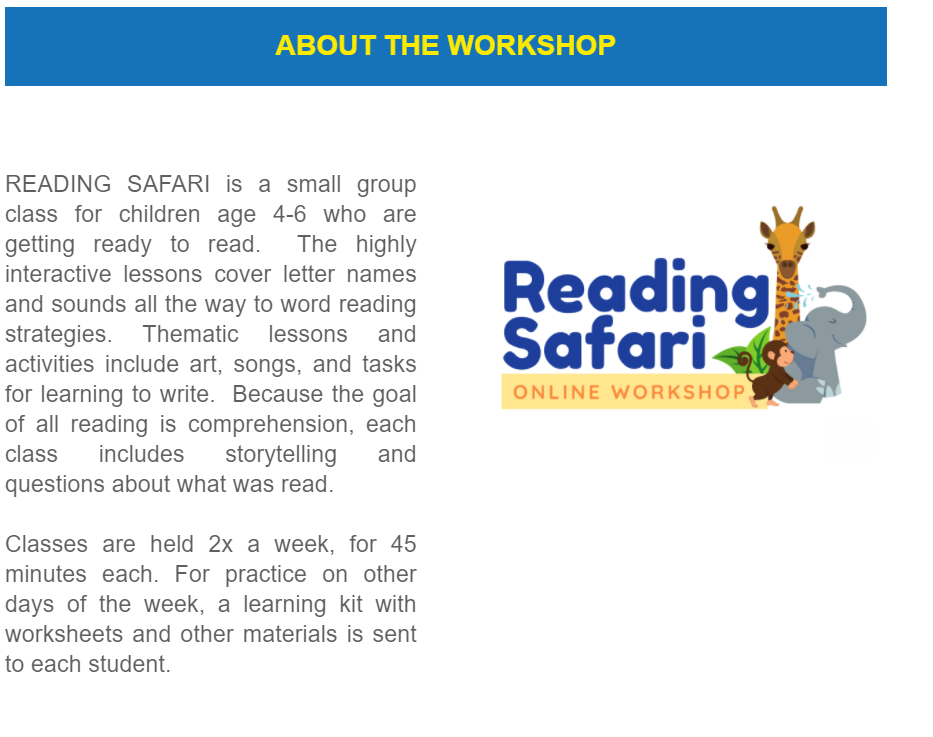 ABOUT THE WORKSHOP

READING SAFARI is a small group class for children age 4-6 who are getting ready to read. The highly interactive lessons cover letter names and sounds all the way to word reading strategies. Thematic lessons and activities include art, songs, and tasks for learning to write. Because the goal of all reading is comprehension, each class includes storytelling and questions about what was read.

Classes are held 2x a week, for 45 minutes each. For practice on other days of the week, a learning kit with worksheets and other materials is sent to each student.

Reading Safari

ONLINE WORKSHOP